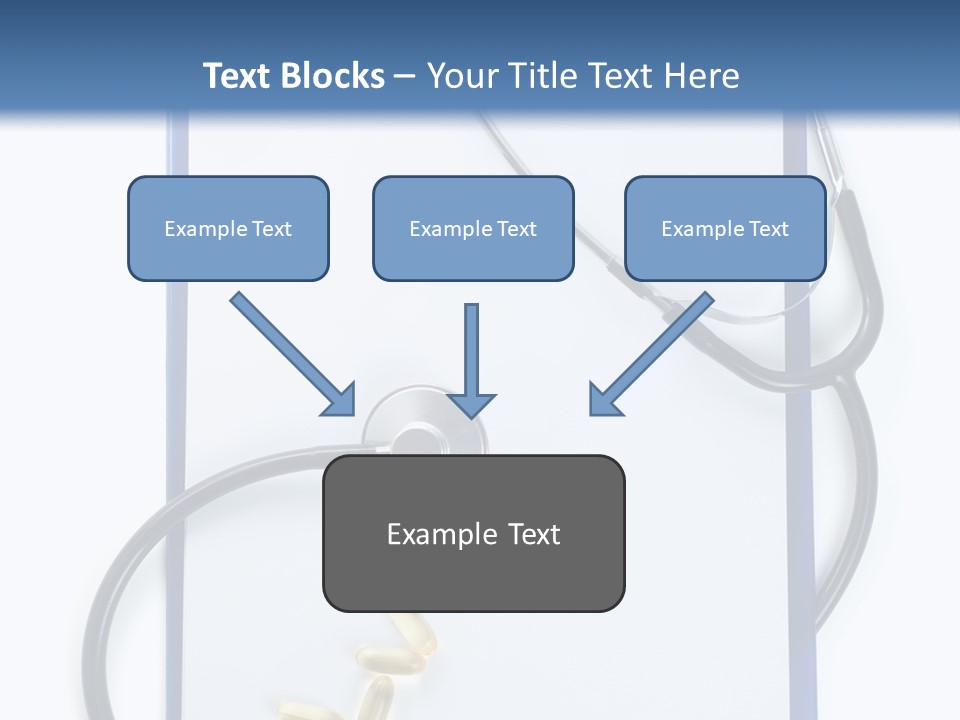 Text Blocks – Your Title Text Here

Example Text

Example Text

Example Text

Example Text